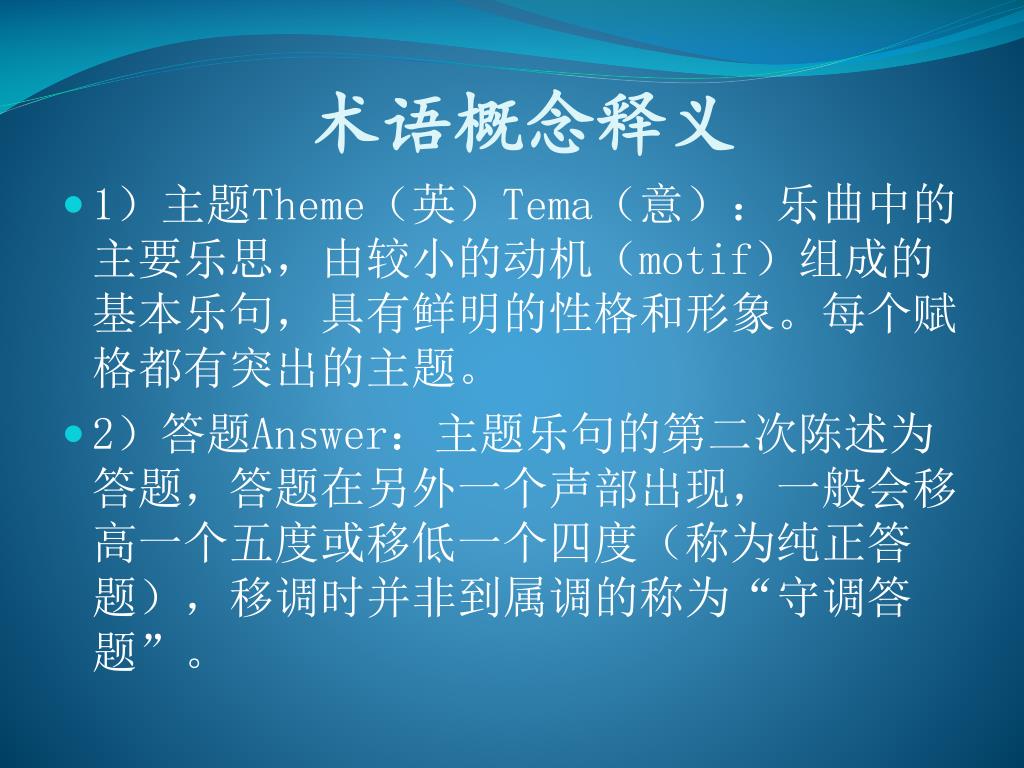 术语概念释义

1）主题Theme（英）Tema（意）：乐曲中的主要乐思，由较小的动机（motif）组成的基本乐句，具有鲜明的性格和形象。每个赋格都有突出的主题。

2）答题Answer：主题乐句的第二次陈述为答题，答题在另外一个声部出现，一般会移高一个五度或移低一个四度（称为纯正答题），移调时并非到属调的称为“守调答题”。